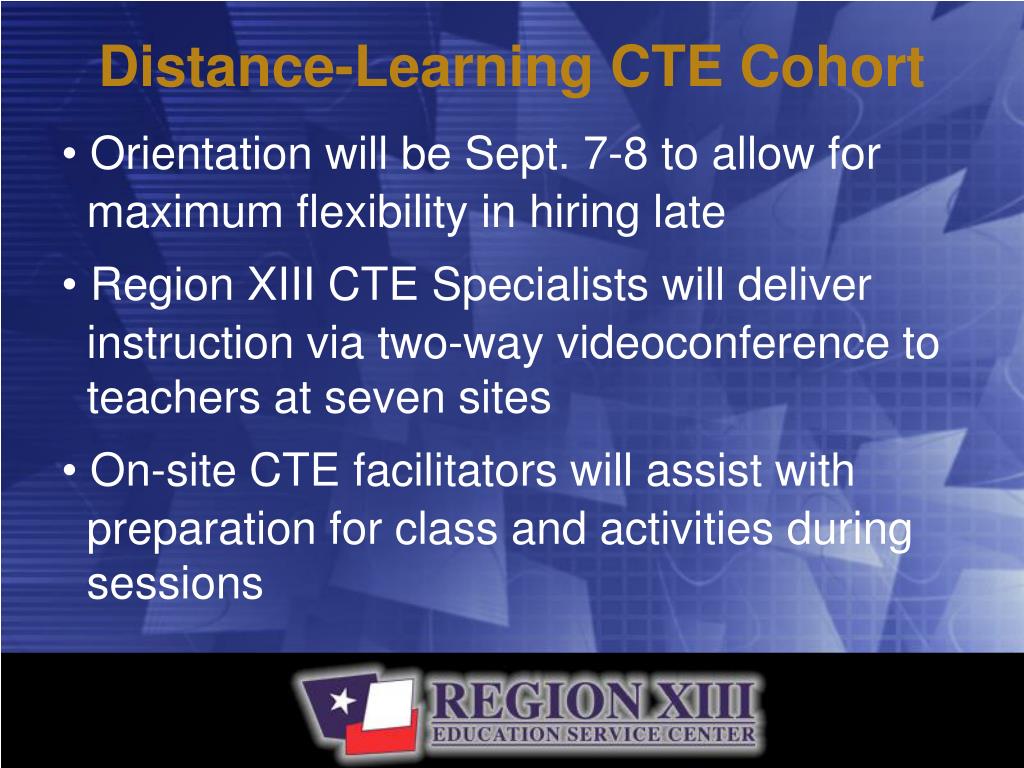 Distance-Learning CTE Cohort

• Orientation will be Sept. 7-8 to allow for maximum flexibility in hiring late

• Region XIII CTE Specialists will deliver instruction via two-way videoconference to teachers at seven sites

• On-site CTE facilitators will assist with preparation for class and activities during sessions

REGION XIII
EDUCATION SERVICE CENTER